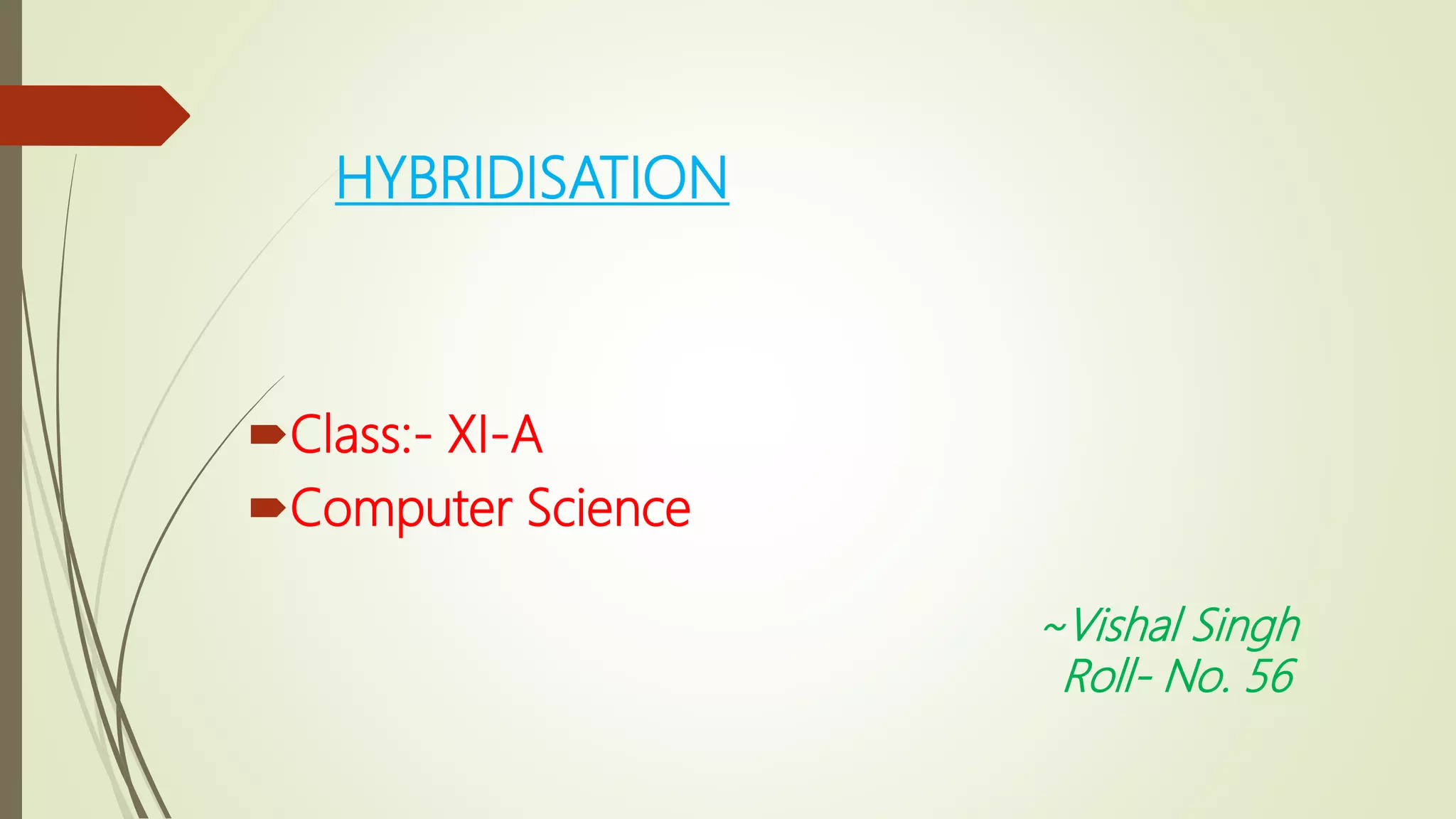 HYBRIDISATION

Class:- XI-A
Computer Science

~Vishal Singh
Roll- No. 56